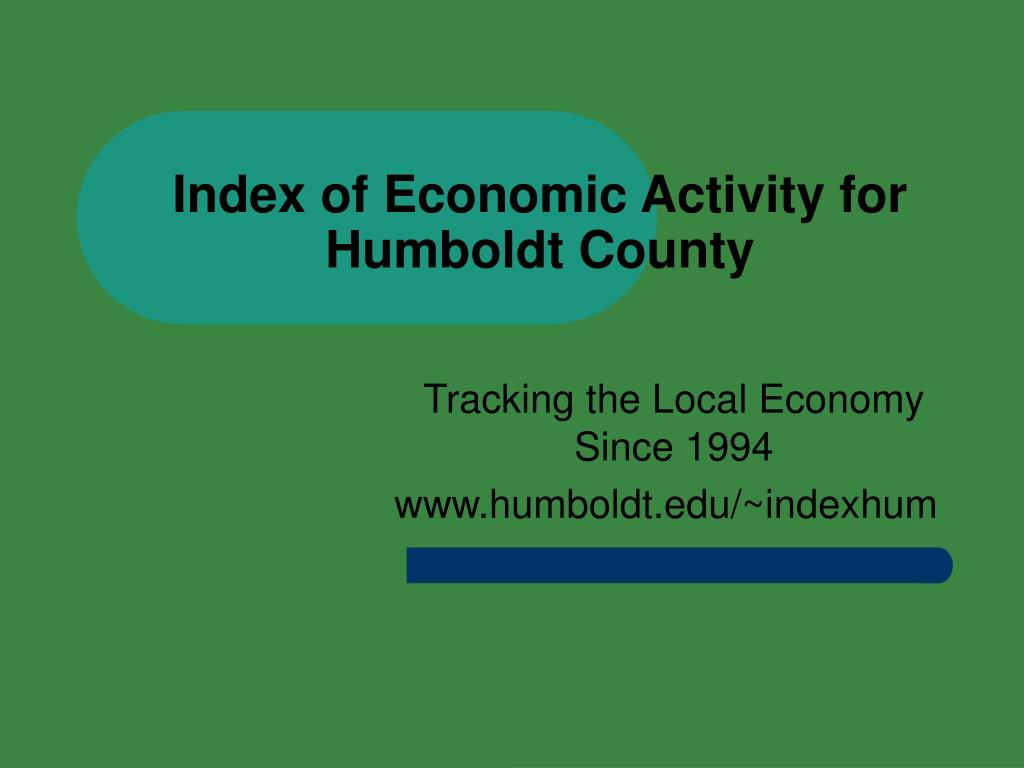 Index of Economic Activity for Humboldt County

Tracking the Local Economy Since 1994

www.humboldt.edu/~indexhum